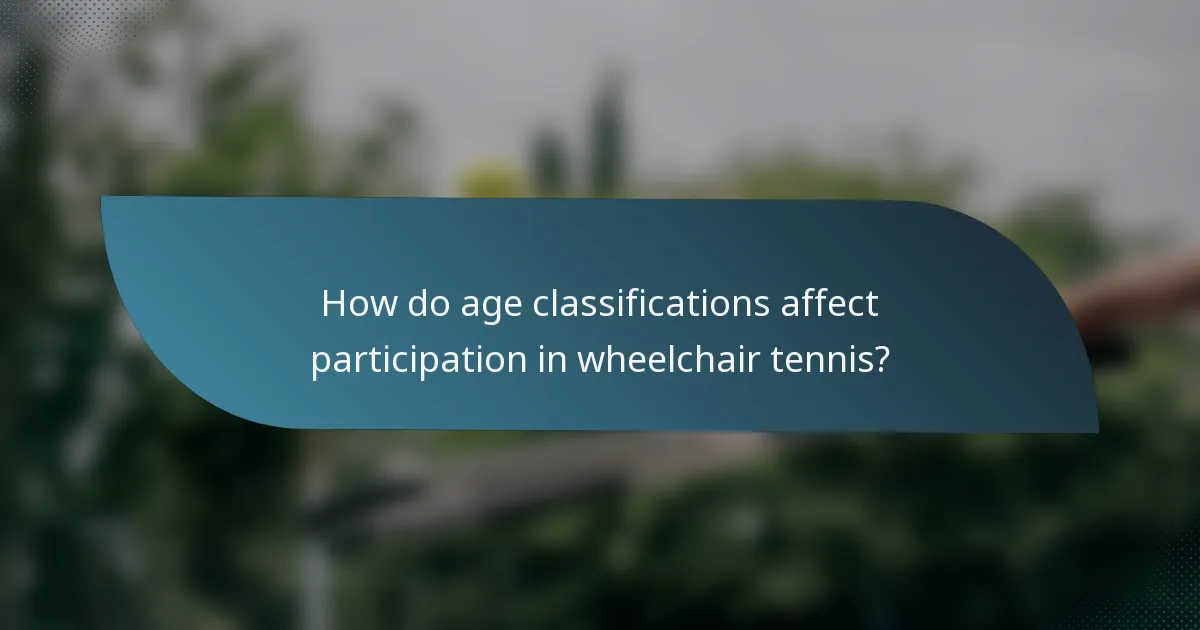 How do age classifications affect participation in wheelchair tennis?